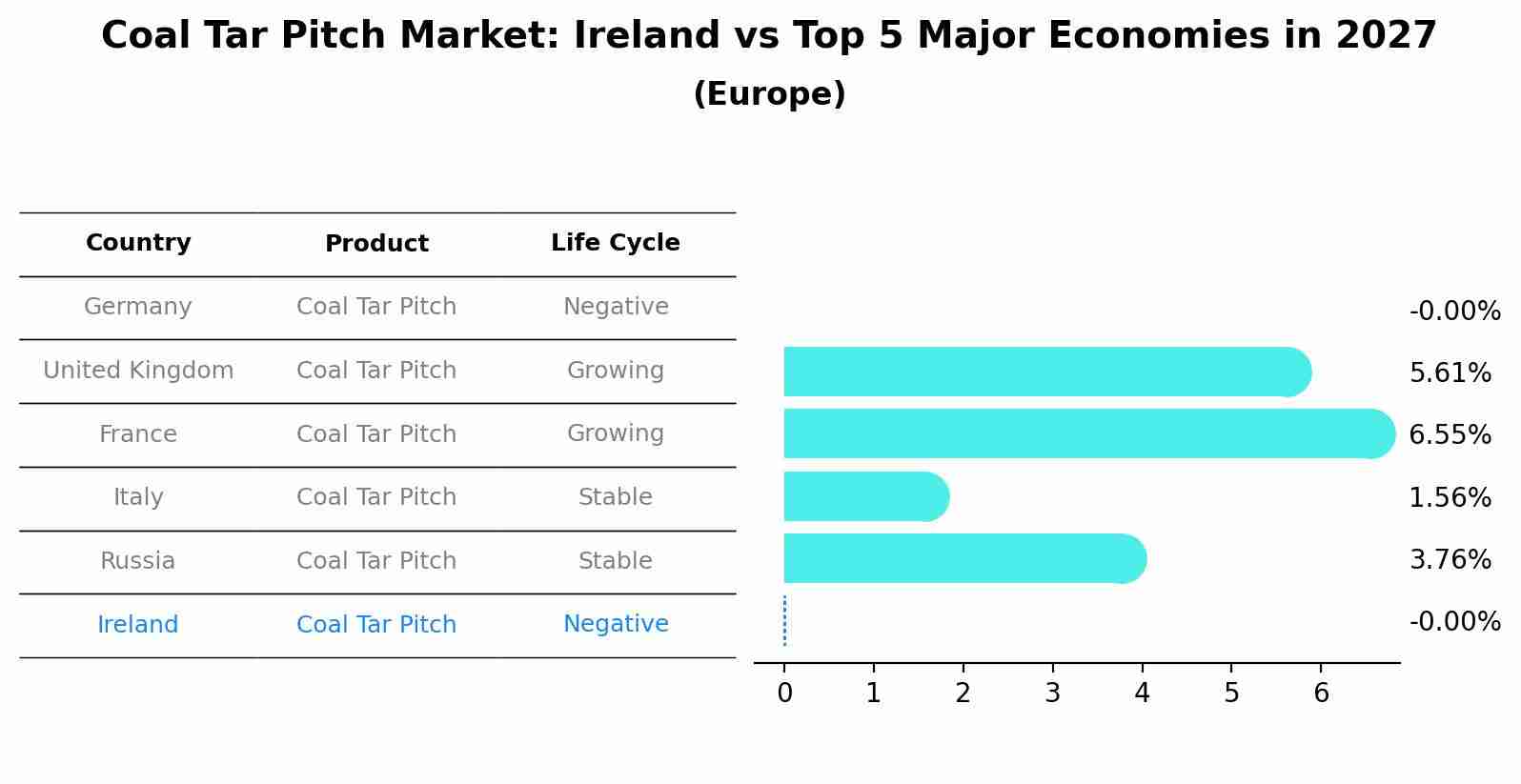 Coal Tar Pitch Market: Ireland vs Top 5 Major Economies in 2027
(Europe)

| Country | Product | Life Cycle |
|---|---|---|
| Germany | Coal Tar Pitch | Negative |
| United Kingdom | Coal Tar Pitch | Growing |
| France | Coal Tar Pitch | Growing |
| Italy | Coal Tar Pitch | Stable |
| Russia | Coal Tar Pitch | Stable |
| Ireland | Coal Tar Pitch | Negative |

-0.00%
5.61%
6.55%
1.56%
3.76%
-0.00%

0 1 2 3 4 5 6